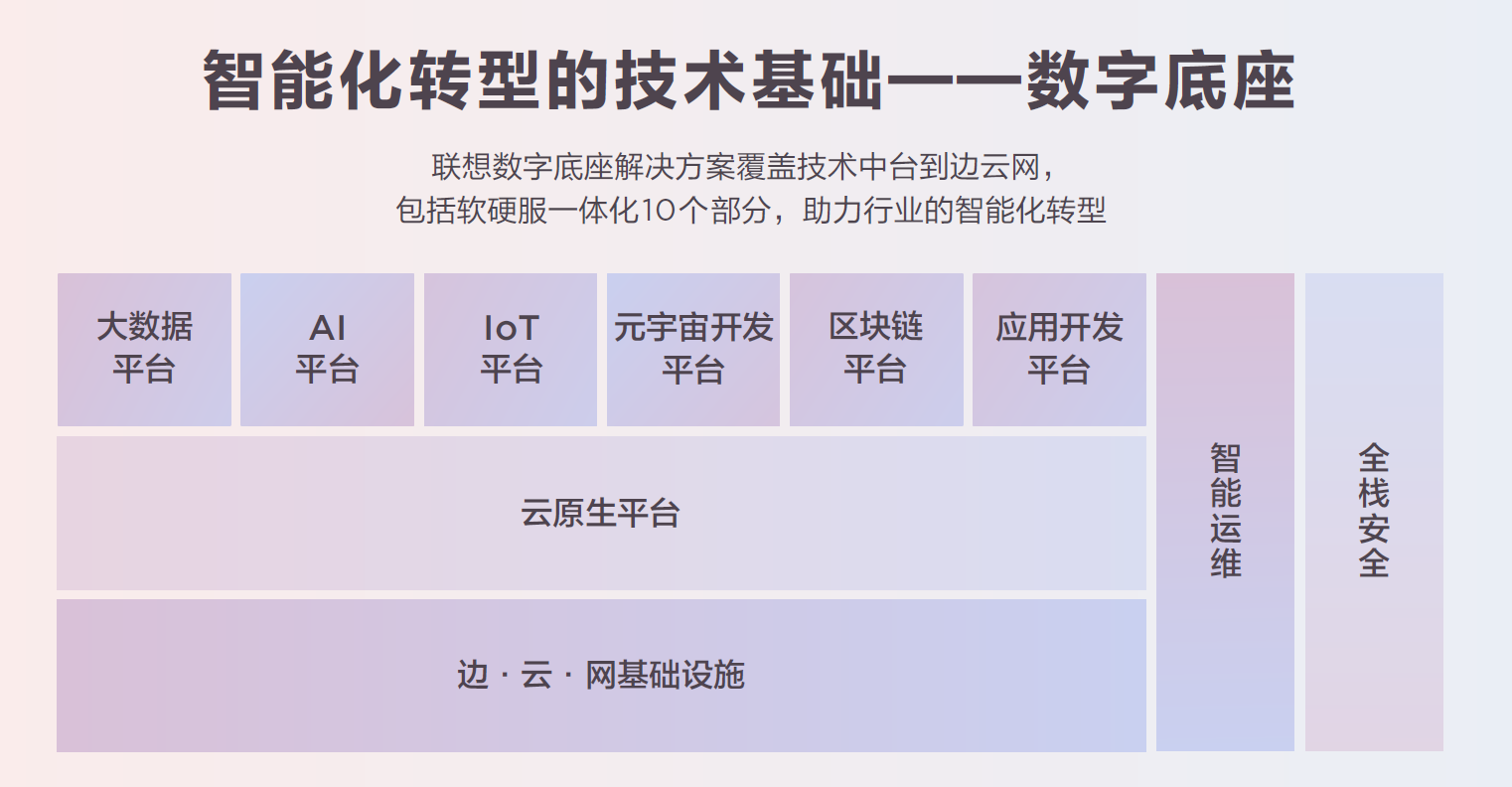 智能化转型的技术基础——数字底座

联想数字底座解决方案覆盖技术中台到边云网，
包括软硬服一体化10个部分，助力行业的智能化转型

大数据平台

AI平台

IoT平台

元宇宙开发平台

区块链平台

应用开发平台

云原生平台

边 · 云 · 网基础设施

智能运维

全栈安全